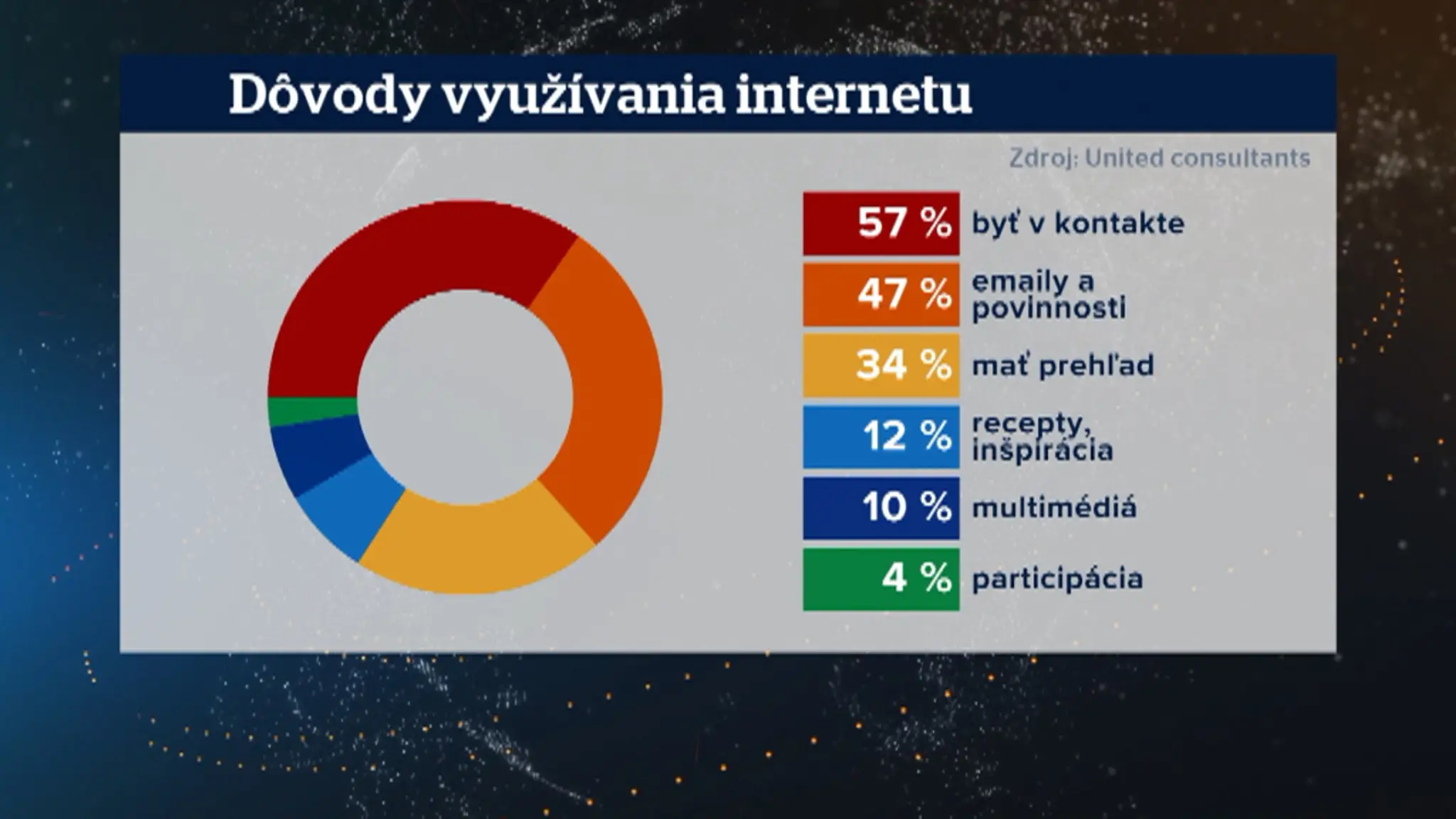 Dôvody využívania internetu

Zdroj: United consultants

57 % byť v kontakte

47 % emaily a povinnosti

34 % mať prehľad

12 % recepty, inšpirácia

10 % multimédiá

4 % participácia